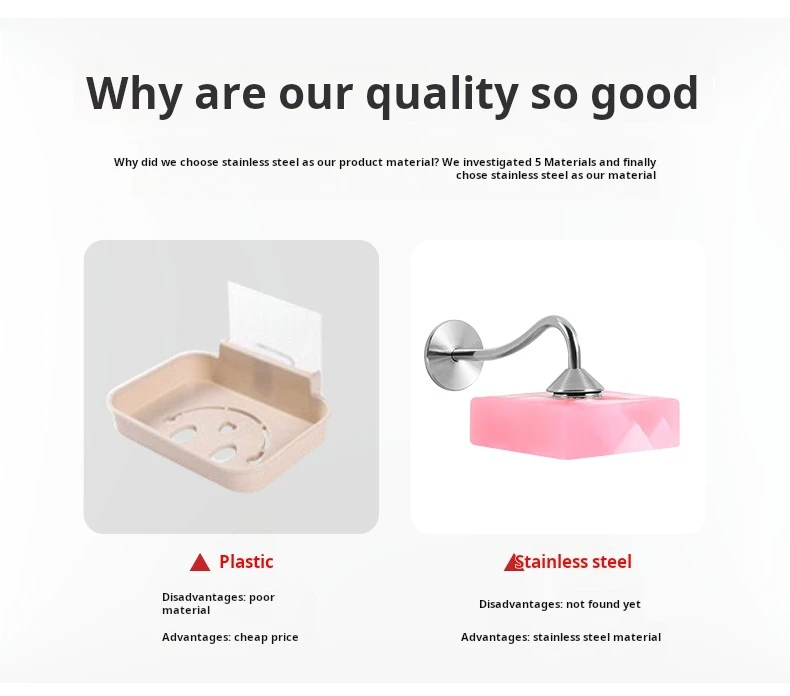 Why are our quality so good

Why did we choose stainless steel as our product material? We investigated 5 Materials and finally chose stainless steel as our material

Plastic

Disadvantages: poor material

Advantages: cheap price

Stainless steel

Disadvantages: not found yet

Advantages: stainless steel material